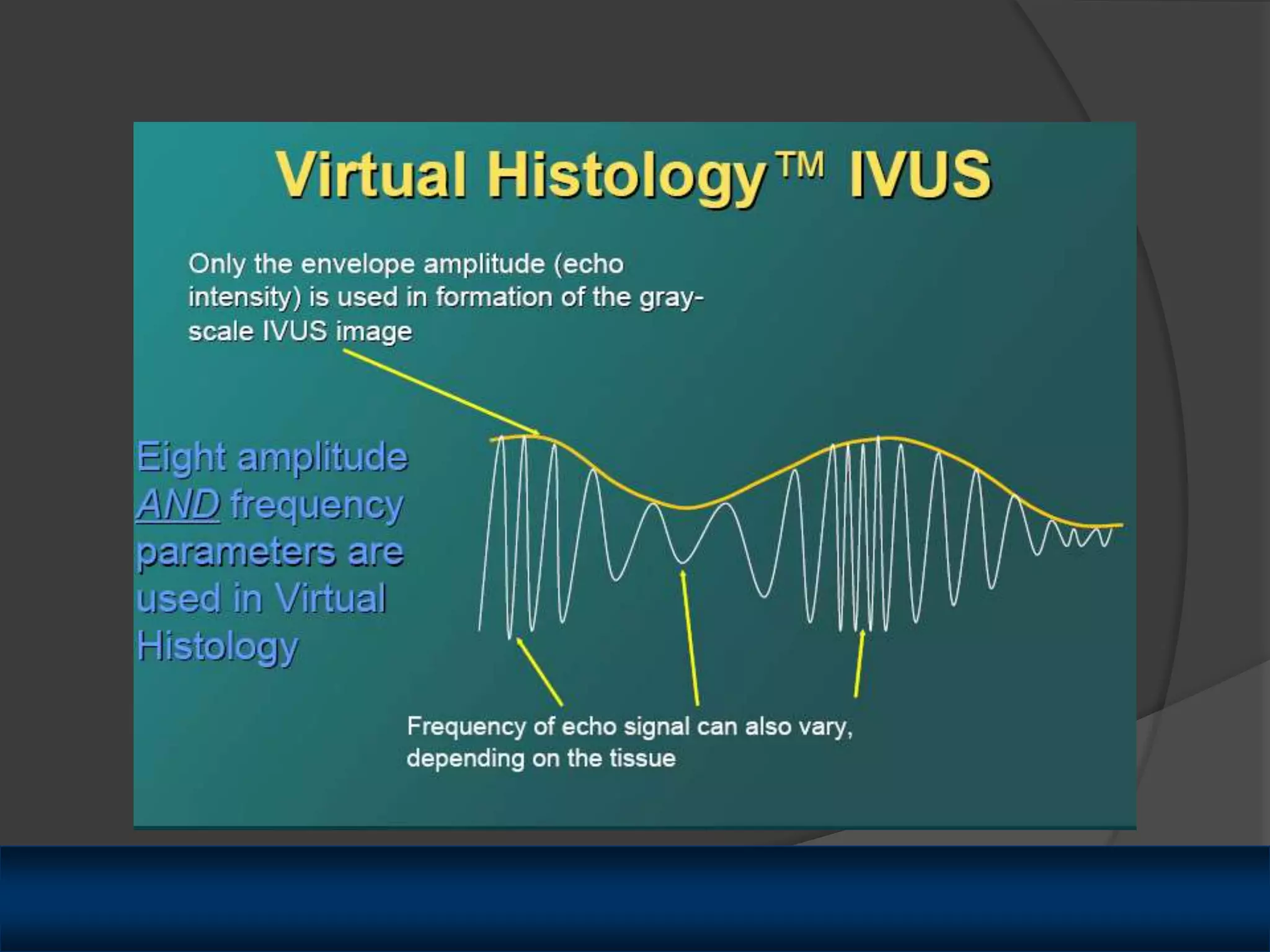 Virtual Histology™ IVUS

Only the envelope amplitude (echo intensity) is used in formation of the gray-scale IVUS image

Eight amplitude AND frequency parameters are used in Virtual Histology

Frequency of echo signal can also vary, depending on the tissue